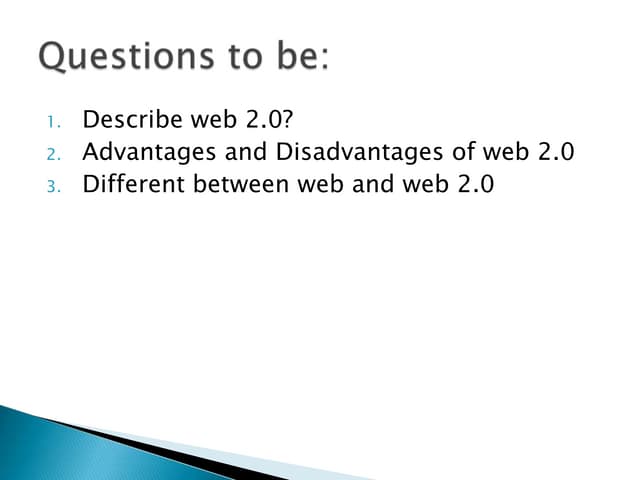 Questions to be:

1. Describe web 2.0?
2. Advantages and Disadvantages of web 2.0
3. Different between web and web 2.0